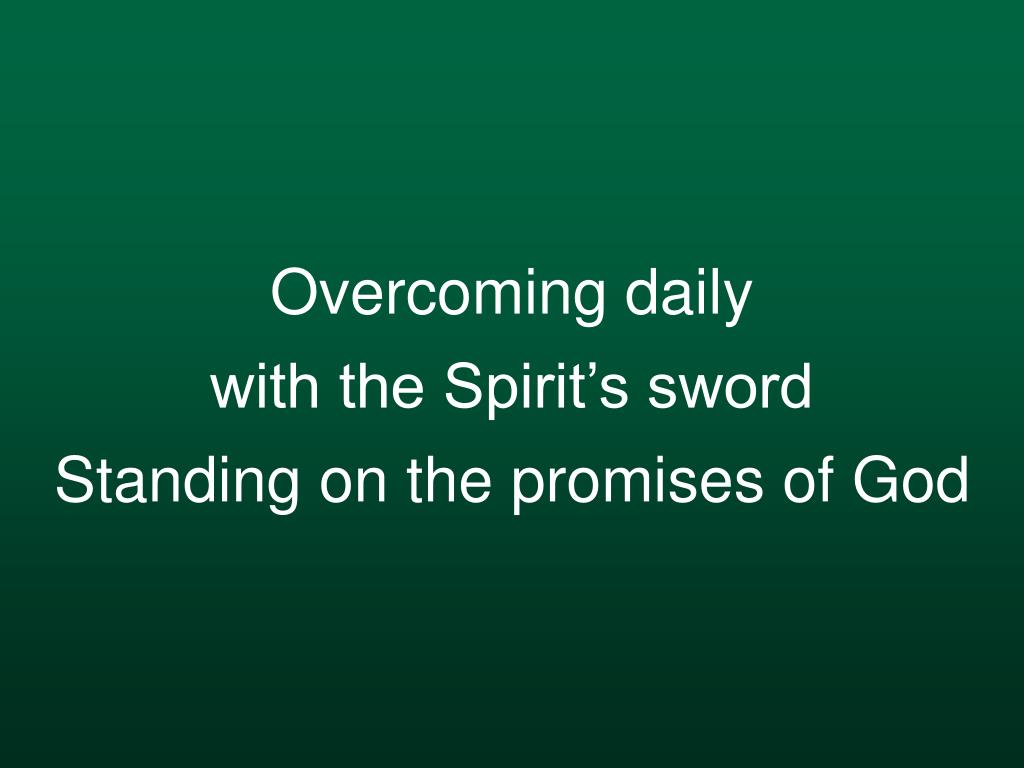 Overcoming daily
with the Spirit’s sword
Standing on the promises of God